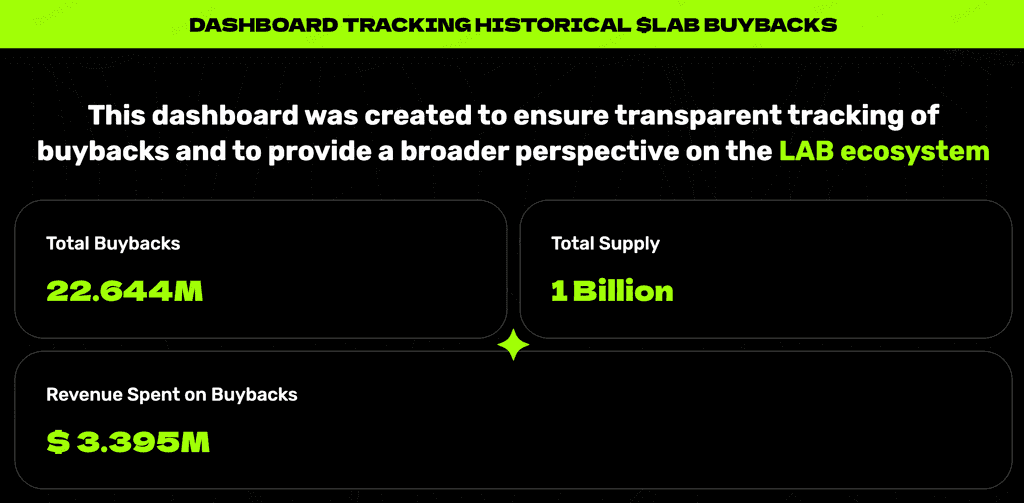 DASHBOARD TRACKING HISTORICAL $LAB BUYBACKS

This dashboard was created to ensure transparent tracking of buybacks and to provide a broader perspective on the LAB ecosystem

Total Buybacks

22.644M

Total Supply

1 Billion

Revenue Spent on Buybacks

$ 3.395M